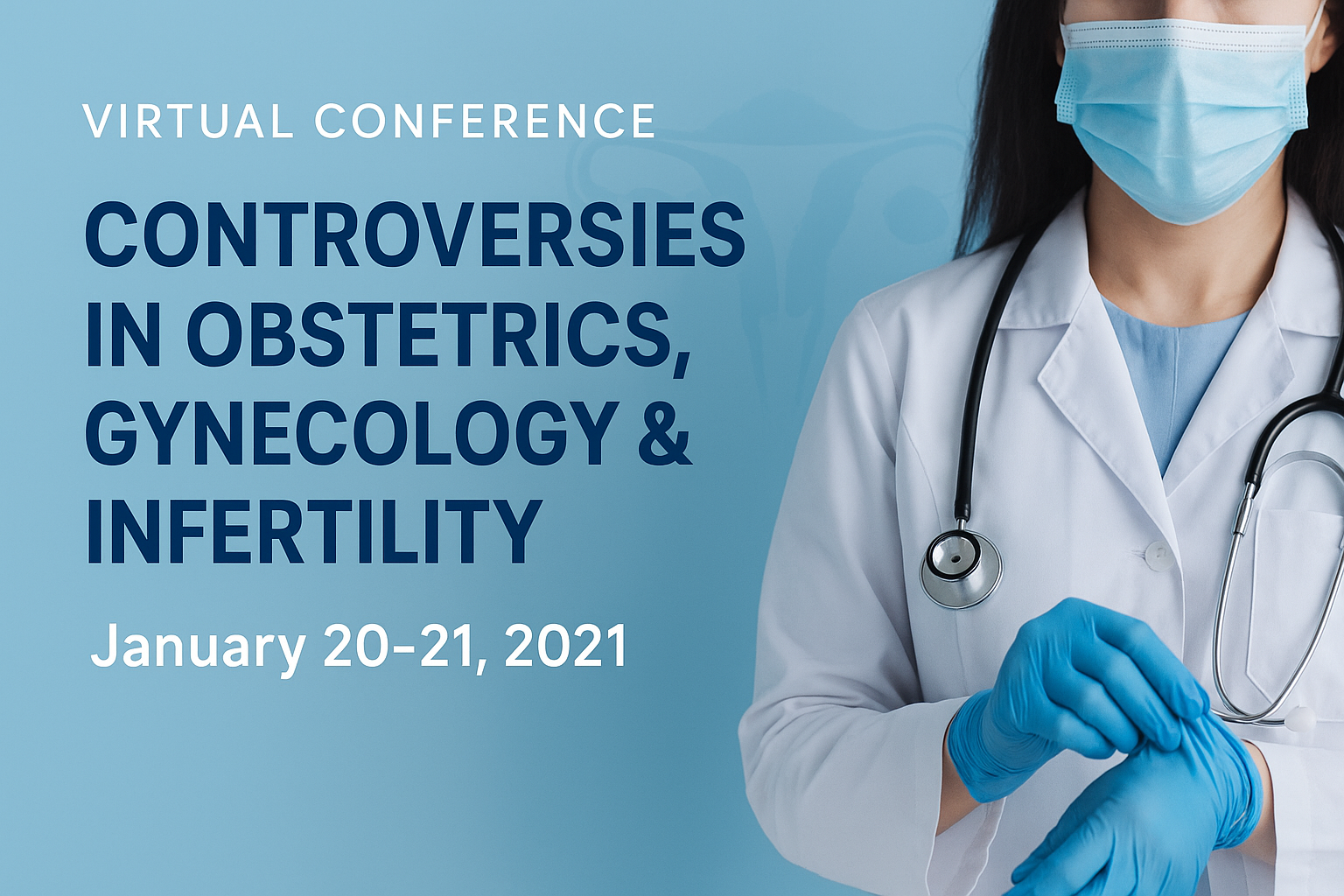 VIRTUAL CONFERENCE

CONTROVERSIES IN OBSTETRICS, GYNECOLOGY & INFERTILITY

January 20-21, 2021